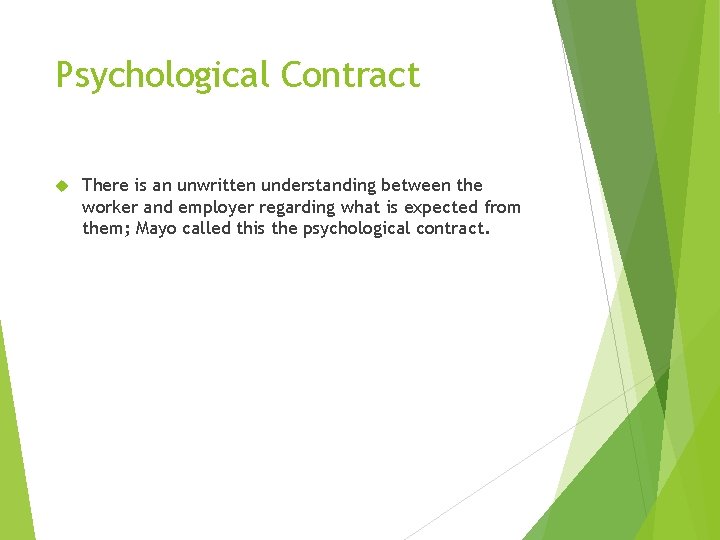 Psychological Contract

There is an unwritten understanding between the worker and employer regarding what is expected from them; Mayo called this the psychological contract.